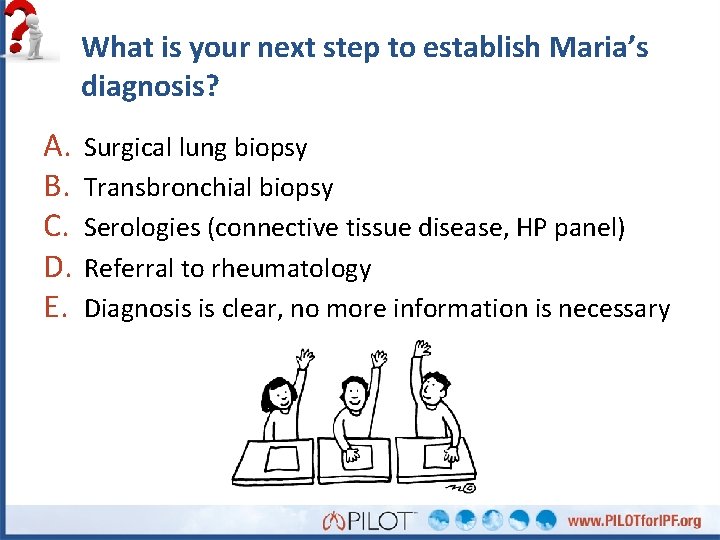 What is your next step to establish Maria's diagnosis?

A. Surgical lung biopsy
B. Transbronchial biopsy
C. Serologies (connective tissue disease, HP panel)
D. Referral to rheumatology
E. Diagnosis is clear, no more information is necessary

PILOT

www.PILOTforIPF.org